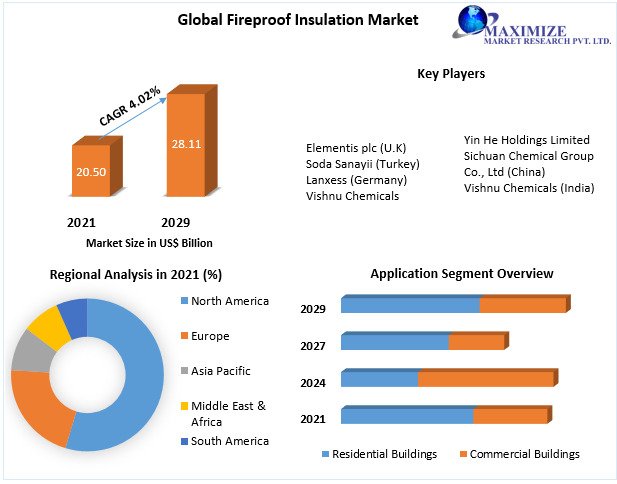 Global Fireproof Insulation Market

MAXIMIZE
MARKET RESEARCH PVT. LTD.

CAGR 4.02%

20.50

28.11

2021

2029

Market Size in US$ Billion

Key Players

Elementis plc (U.K)
Soda Sanayii (Turkey)
Lanxess (Germany)
Vishnu Chemicals

Yin He Holdings Limited
Sichuan Chemical Group Co., Ltd (China)
Vishnu Chemicals (India)

Regional Analysis in 2021 (%)

North America
Europe
Asia Pacific
Middle East & Africa
South America

Application Segment Overview

2029
2027
2024
2021

Residential Buildings
Commercial Buildings